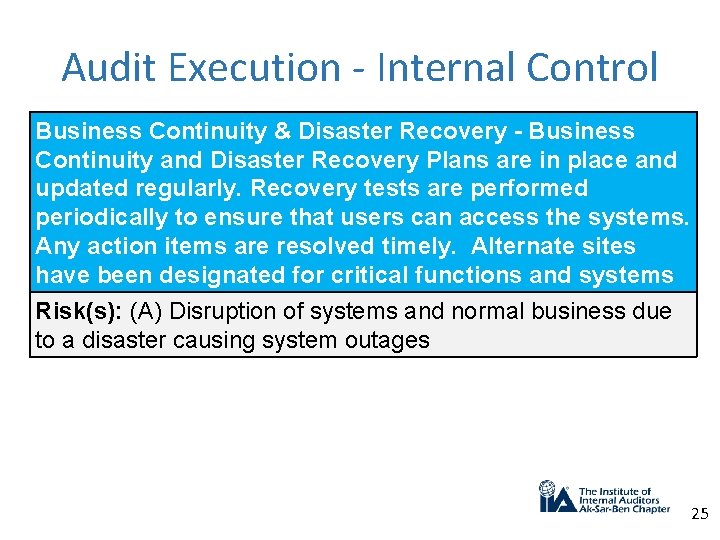 Audit Execution - Internal Control

Business Continuity & Disaster Recovery - Business Continuity and Disaster Recovery Plans are in place and updated regularly. Recovery tests are performed periodically to ensure that users can access the systems. Any action items are resolved timely. Alternate sites have been designated for critical functions and systems

Risk(s): (A) Disruption of systems and normal business due to a disaster causing system outages

IIA The Institute of Internal Auditors Ak-Sar-Ben Chapter

25